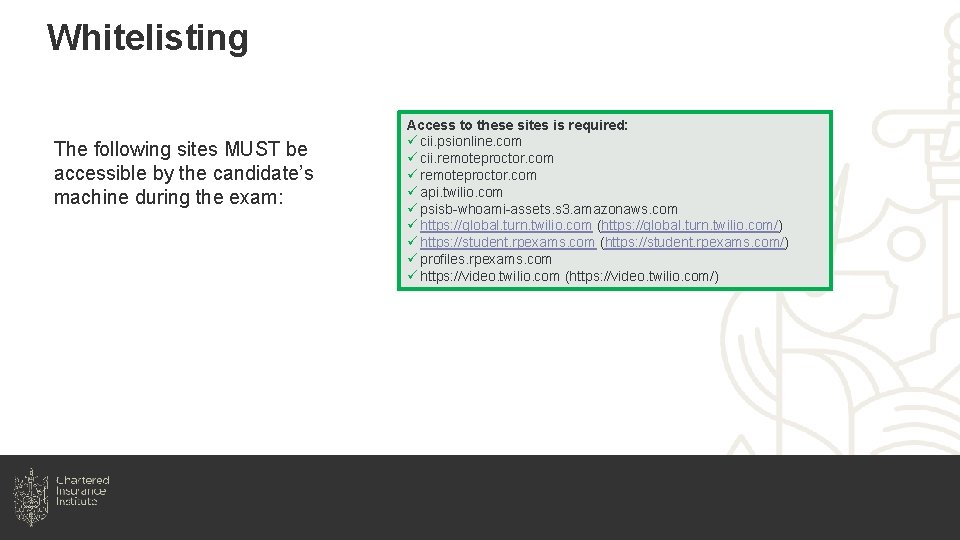 Whitelisting

The following sites MUST be accessible by the candidate's machine during the exam:

Access to these sites is required:
✓ cii.psionline.com
✓ cii.remoteproctor.com
✓ remoteproctor.com
✓ api.twilio.com
✓ psisb-whoami-assets.s3.amazonaws.com
✓ https://global.turn.twilio.com (https://global.turn.twilio.com/)
✓ https://student.rpexams.com (https://student.rpexams.com/)
✓ profiles.rpexams.com
✓ https://video.twilio.com (https://video.twilio.com/)

Chartered Insurance Institute